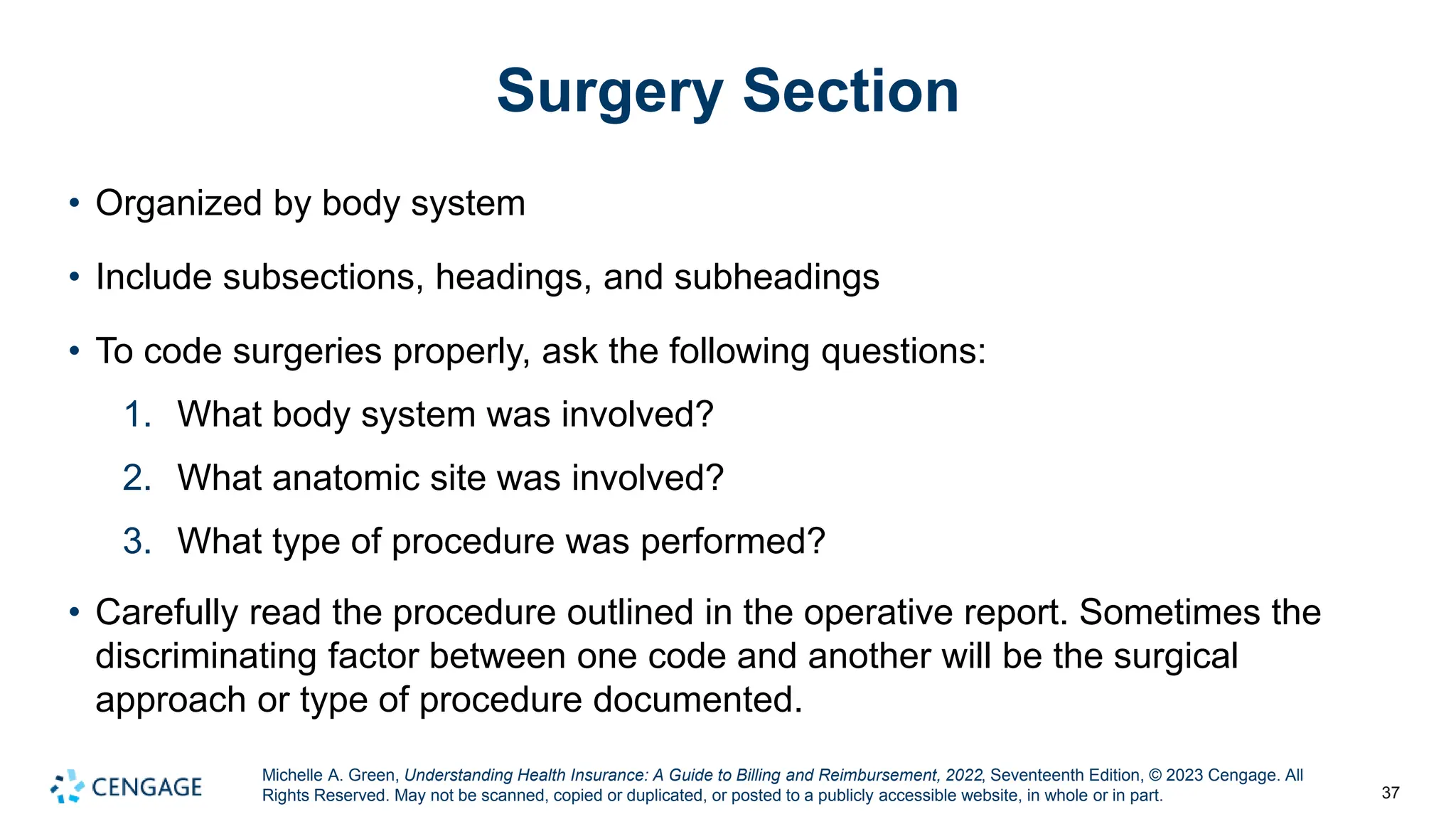 Surgery Section

• Organized by body system

• Include subsections, headings, and subheadings

• To code surgeries properly, ask the following questions:

1. What body system was involved?
2. What anatomic site was involved?
3. What type of procedure was performed?

• Carefully read the procedure outlined in the operative report. Sometimes the discriminating factor between one code and another will be the surgical approach or type of procedure documented.

CENGAGE

Michelle A. Green, Understanding Health Insurance: A Guide to Billing and Reimbursement, 2022, Seventeenth Edition, © 2023 Cengage. All Rights Reserved. May not be scanned, copied or duplicated, or posted to a publicly accessible website, in whole or in part.

37